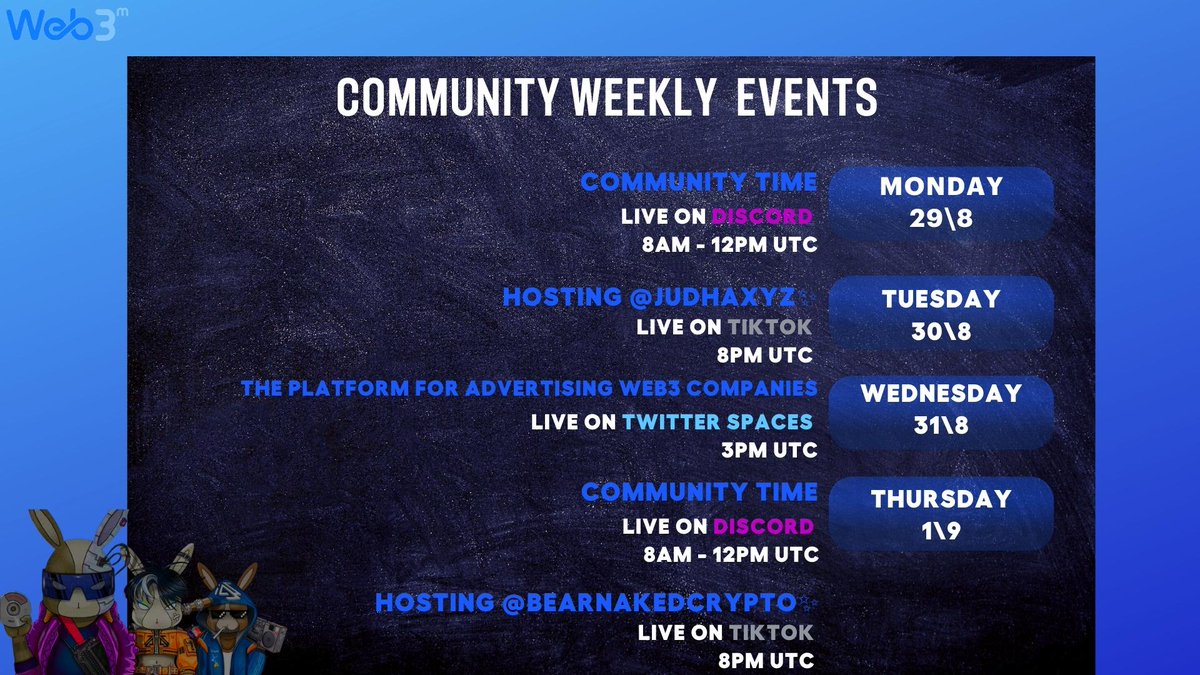 Web3m

COMMUNITY WEEKLY EVENTS

COMMUNITY TIME
LIVE ON DISCORD
8AM - 12PM UTC

MONDAY
29\8

HOSTING @JUDHAXYZ
LIVE ON TIKTOK
8PM UTC

TUESDAY
30\8

THE PLATFORM FOR ADVERTISING WEB3 COMPANIES
LIVE ON TWITTER SPACES
3PM UTC

WEDNESDAY
31\8

COMMUNITY TIME
LIVE ON DISCORD
8AM - 12PM UTC

THURSDAY
1\9

HOSTING @BEARNAKEDCRYPTO
LIVE ON TIKTOK
8PM UTC